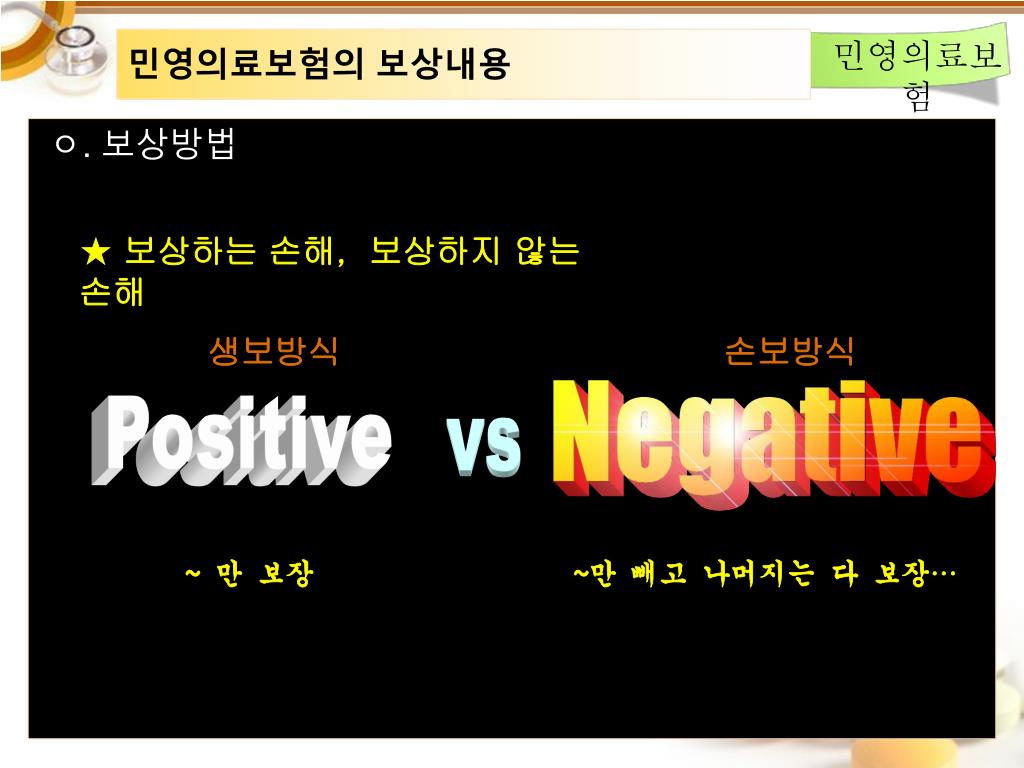 민영의료보험의 보상내용

민영의료보험

ㅇ. 보상방법

★ 보상하는 손해, 보상하지 않는 손해

생보방식

손보방식

Positive vs Negative

~ 만 보장

~만 빼고 나머지는 다 보장…